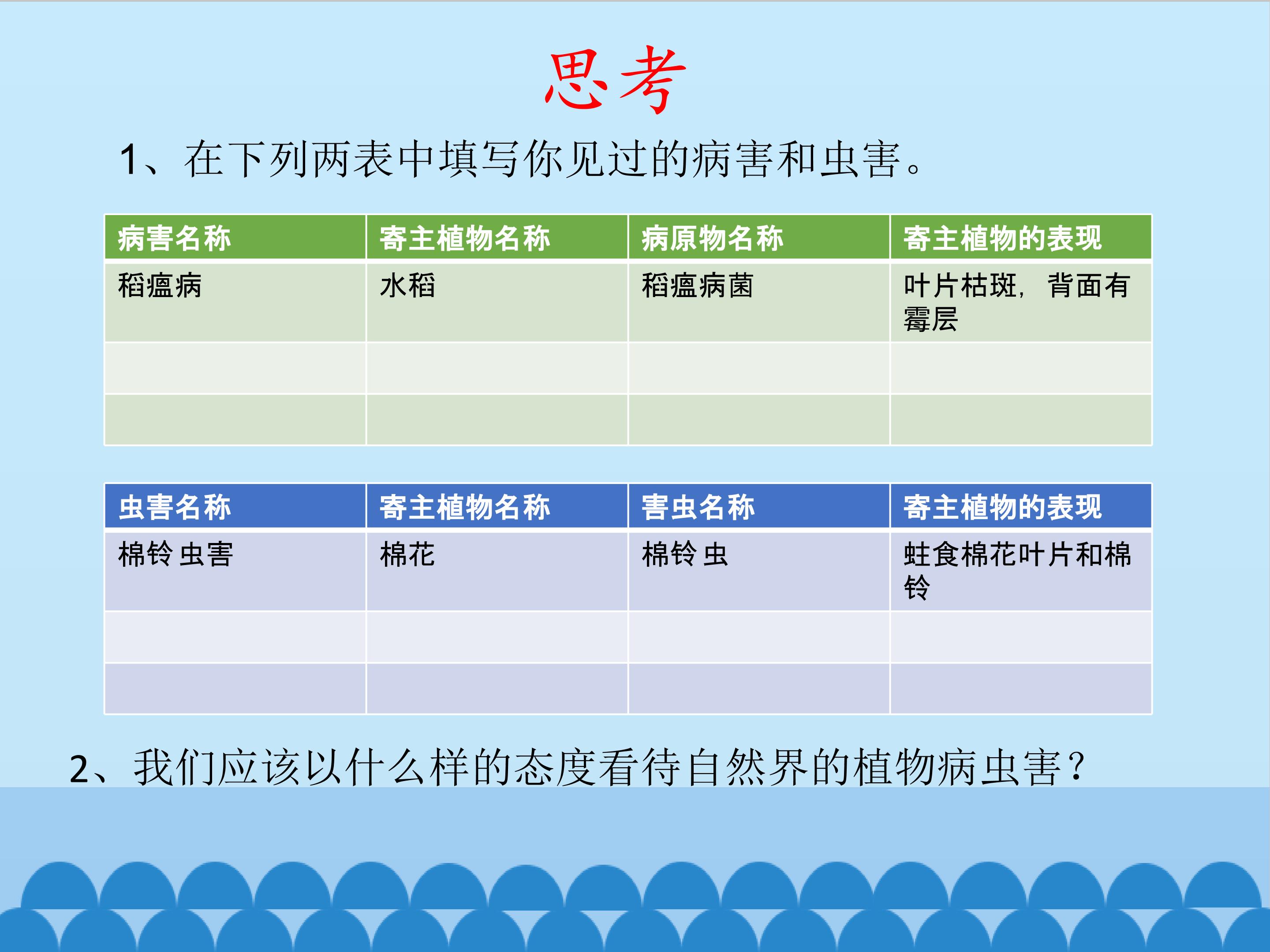 思考

1、在下列两表中填写你见过的病害和虫害。

| 病害名称 | 寄主植物名称 | 病原物名称 | 寄主植物的表现 |
|---|---|---|---|
| 稻瘟病 | 水稻 | 稻瘟病菌 | 叶片枯斑，背面有霉层 |
| | | | |
| | | | |

| 虫害名称 | 寄主植物名称 | 害虫名称 | 寄主植物的表现 |
|---|---|---|---|
| 棉铃虫害 | 棉花 | 棉铃虫 | 蛀食棉花叶片和棉铃 |
| | | | |
| | | | |

2、我们应该以什么样的态度看待自然界的植物病虫害？